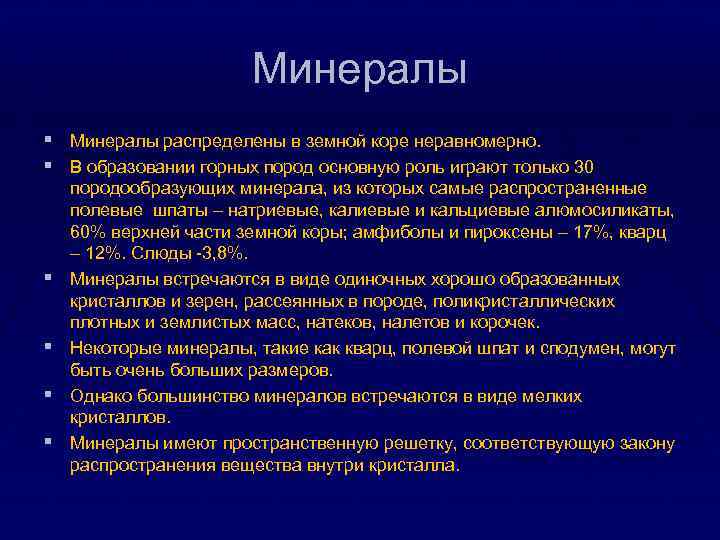 Минералы

▪ Минералы распределены в земной коре неравномерно.

▪ В образовании горных пород основную роль играют только 30 породообразующих минерала, из которых самые распространенные полевые шпаты – натриевые, калиевые и кальциевые алюмосиликаты, 60% верхней части земной коры; амфиболы и пироксены – 17%, кварц – 12%. Слюды -3,8%.

▪ Минералы встречаются в виде одиночных хорошо образованных кристаллов и зерен, рассеянных в породе, поликристаллических плотных и землистых масс, натеков, налетов и корочек.

▪ Некоторые минералы, такие как кварц, полевой шпат и сподумен, могут быть очень больших размеров.

▪ Однако большинство минералов встречаются в виде мелких кристаллов.

▪ Минералы имеют пространственную решетку, соответствующую закону распространения вещества внутри кристалла.